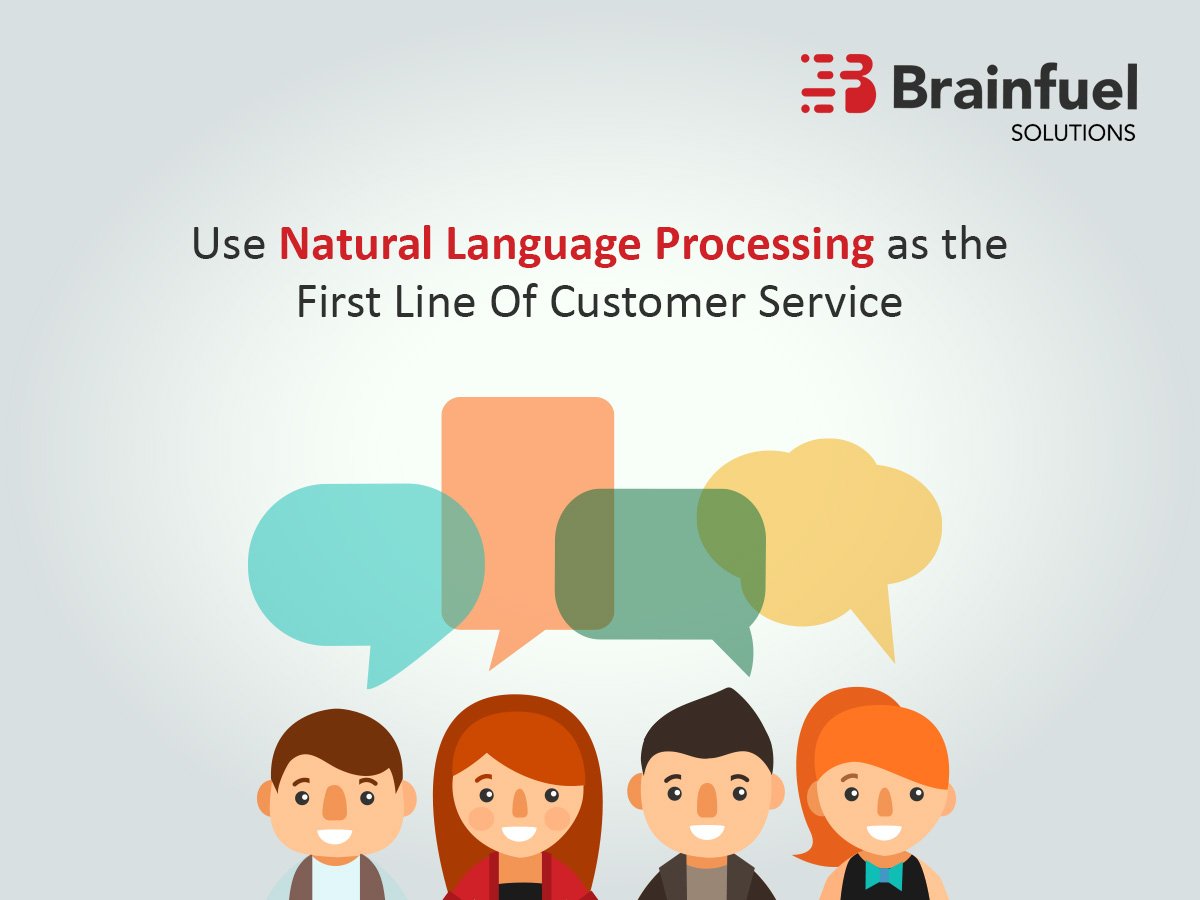 Brainfuel
SOLUTIONS

Use Natural Language Processing as the First Line Of Customer Service